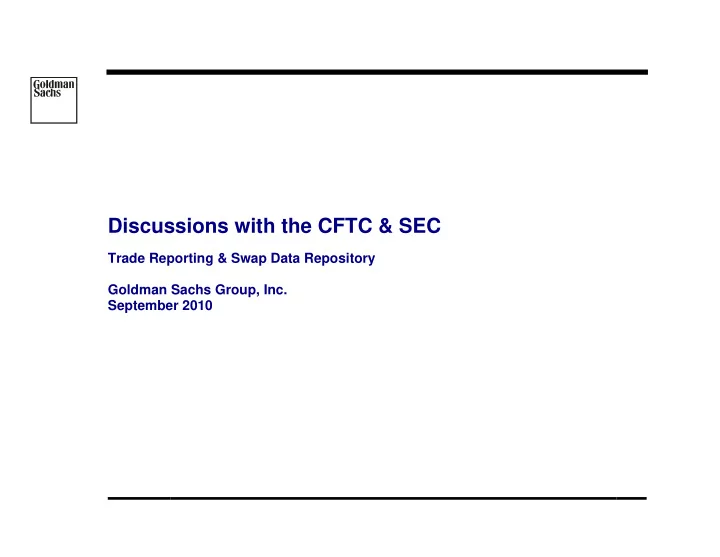 Goldman Sachs

Discussions with the CFTC & SEC

Trade Reporting & Swap Data Repository

Goldman Sachs Group, Inc.
September 2010